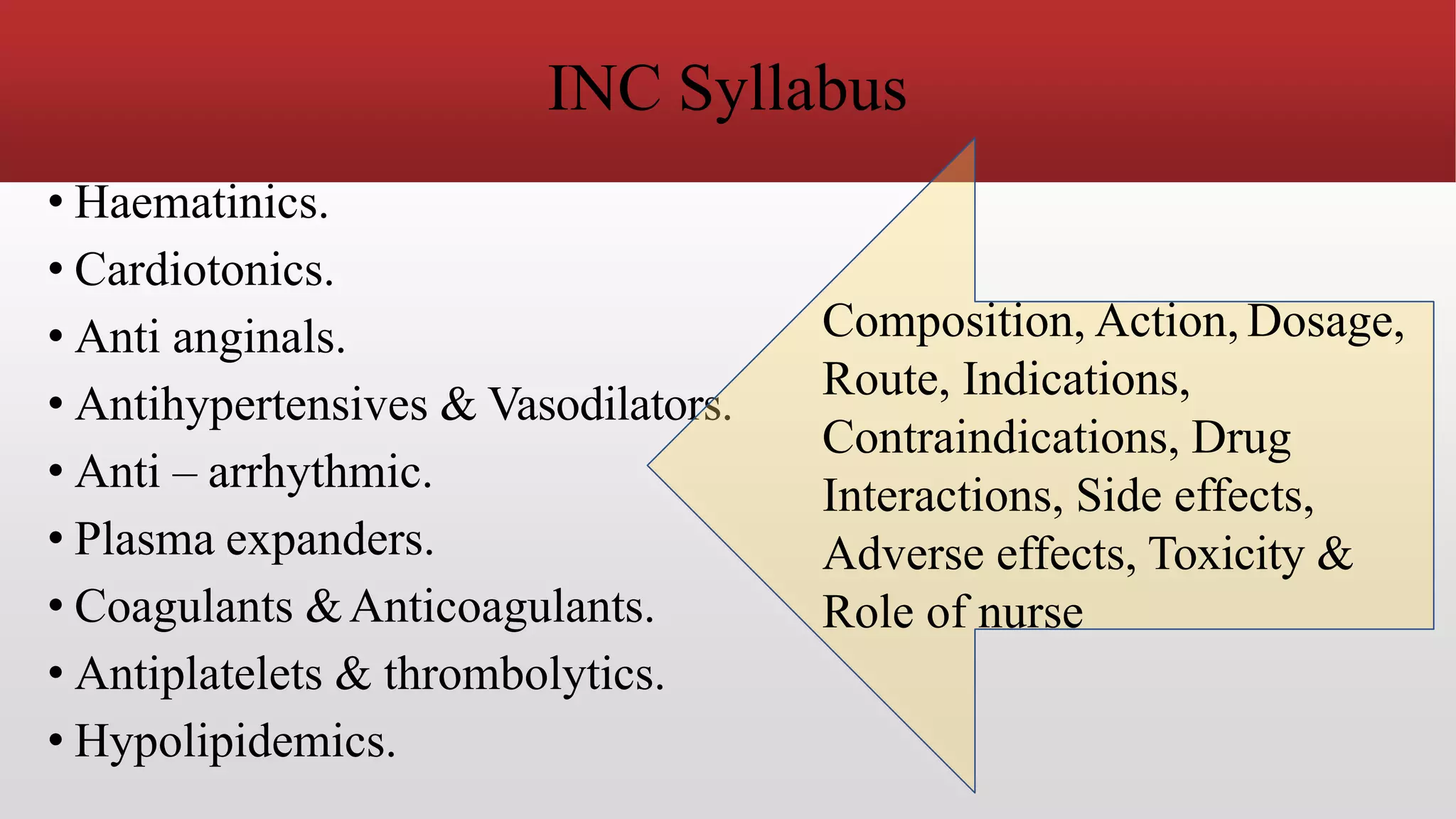 INC Syllabus

• Haematinics.
• Cardiotonics.
• Anti anginals.
• Antihypertensives & Vasodilators.
• Anti – arrhythmic.
• Plasma expanders.
• Coagulants & Anticoagulants.
• Antiplatelets & thrombolytics.
• Hypolipidemics.

Composition, Action, Dosage, Route, Indications, Contraindications, Drug Interactions, Side effects, Adverse effects, Toxicity & Role of nurse